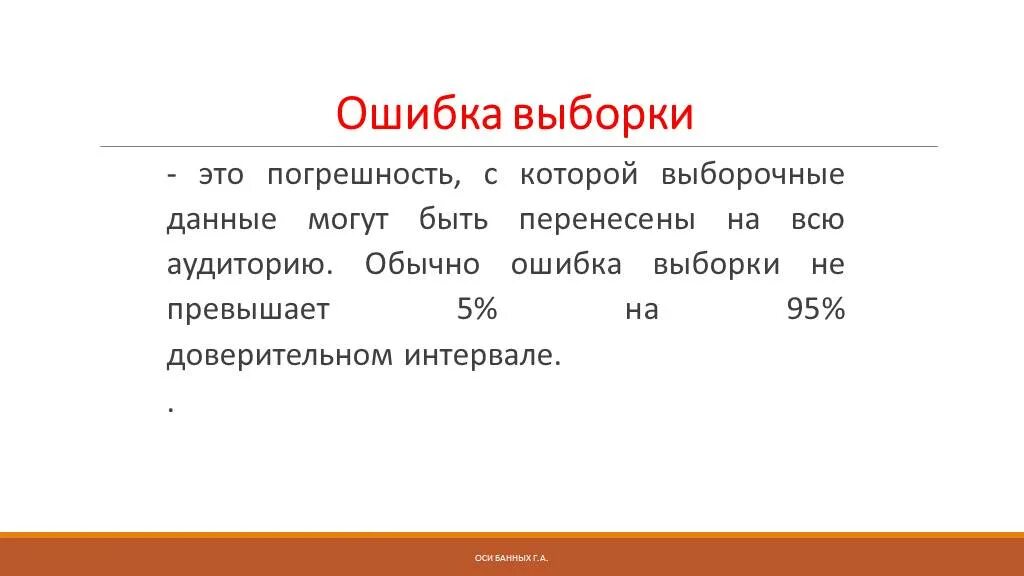 Ошибка выборки

- это погрешность, с которой выборочные данные могут быть перенесены на всю аудиторию. Обычно ошибка выборки не превышает 5% на 95% доверительном интервале.

.

ОСИ БАННЫХ Г.А.